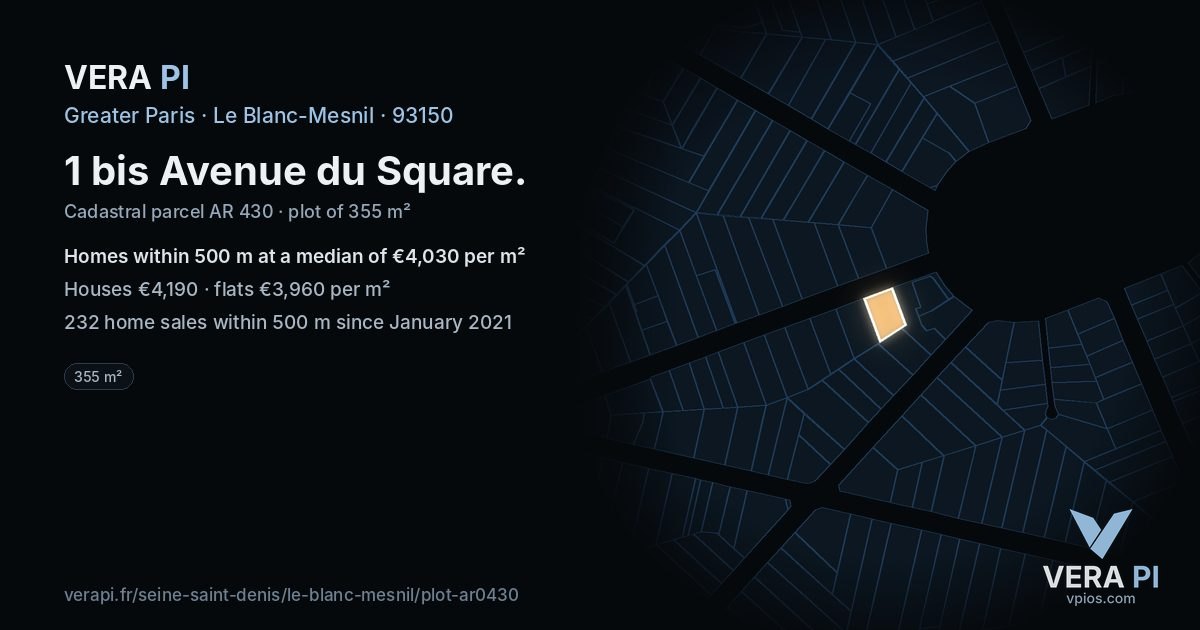 VERA PI

Greater Paris · Le Blanc-Mesnil · 93150

1 bis Avenue du Square.

Cadastral parcel AR 430 · plot of 355 m²

Homes within 500 m at a median of €4,030 per m²

Houses €4,190 · flats €3,960 per m²

232 home sales within 500 m since January 2021

355 m²

verapi.fr/seine-saint-denis/le-blanc-mesnil/plot-ar0430

VERA PI
vpios.com